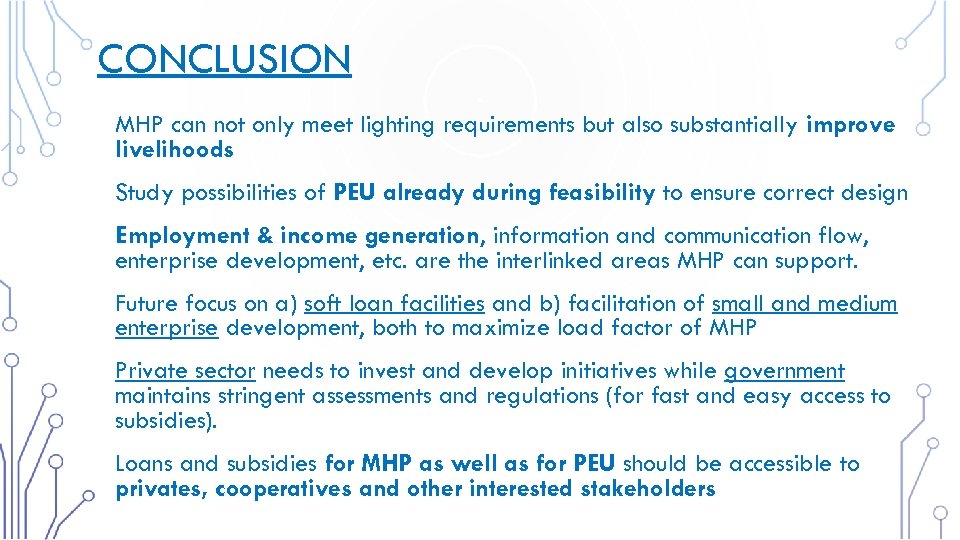 CONCLUSION

MHP can not only meet lighting requirements but also substantially improve livelihoods

Study possibilities of PEU already during feasibility to ensure correct design

Employment & income generation, information and communication flow, enterprise development, etc. are the interlinked areas MHP can support.

Future focus on a) soft loan facilities and b) facilitation of small and medium enterprise development, both to maximize load factor of MHP

Private sector needs to invest and develop initiatives while government maintains stringent assessments and regulations (for fast and easy access to subsidies).

Loans and subsidies for MHP as well as for PEU should be accessible to privates, cooperatives and other interested stakeholders